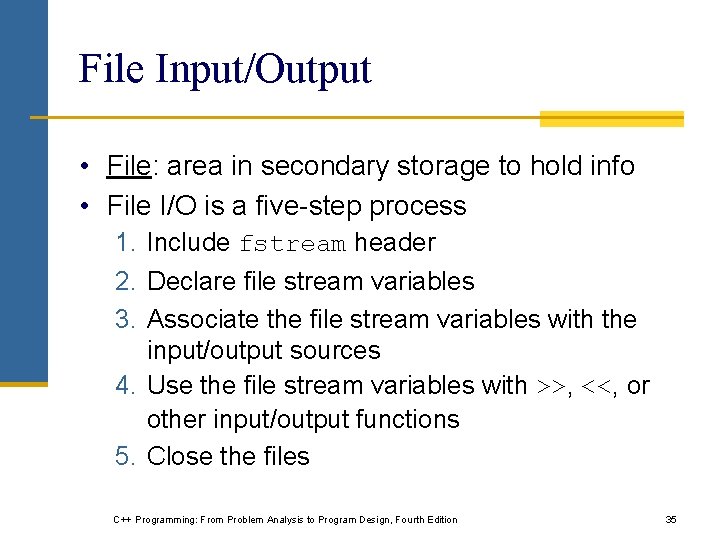 File Input/Output

• File: area in secondary storage to hold info
• File I/O is a five-step process
1. Include fstream header
2. Declare file stream variables
3. Associate the file stream variables with the input/output sources
4. Use the file stream variables with >>, <<, or other input/output functions
5. Close the files

C++ Programming: From Problem Analysis to Program Design, Fourth Edition

35